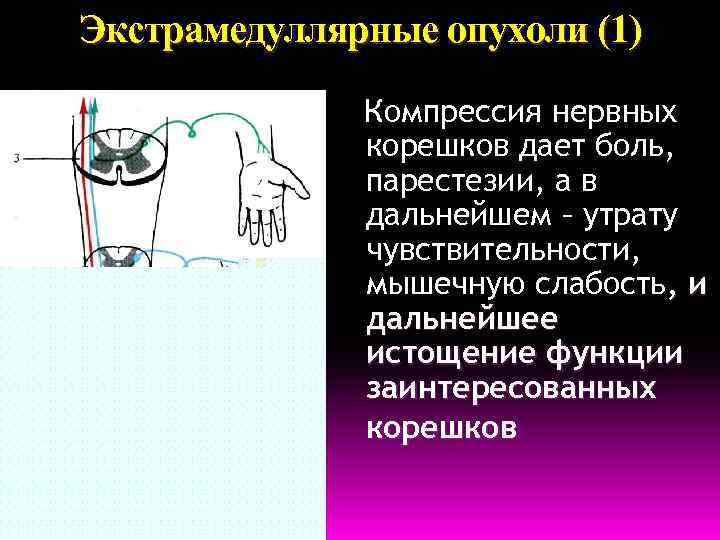 Экстрамедуллярные опухоли (1)

3

Компрессия нервных корешков дает боль, парестезии, а в дальнейшем – утрату чувствительности, мышечную слабость, и дальнейшее истощение функции заинтересованных корешков